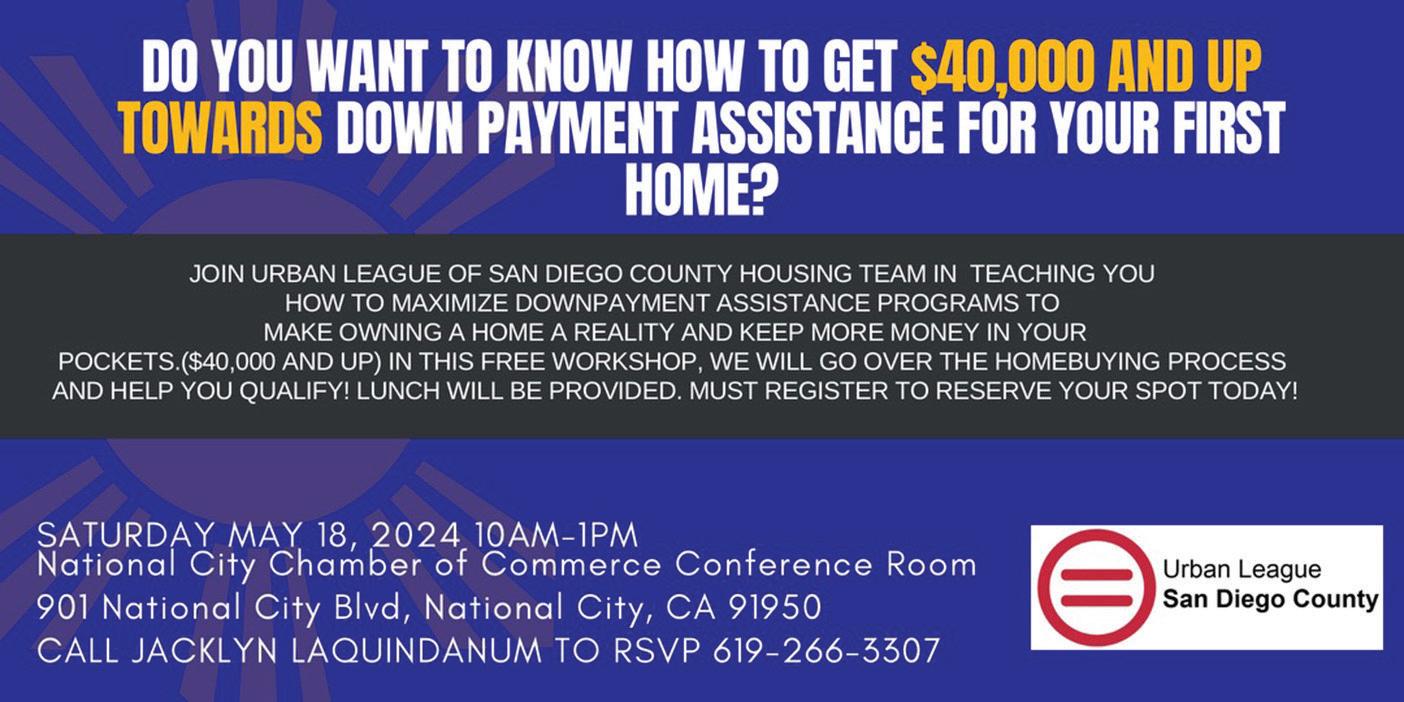 DO YOU WANT TO KNOW HOW TO GET $40,000 AND UP TOWARDS DOWN PAYMENT ASSISTANCE FOR YOUR FIRST HOME?

JOIN URBAN LEAGUE OF SAN DIEGO COUNTY HOUSING TEAM IN TEACHING YOU HOW TO MAXIMIZE DOWNPAYMENT ASSISTANCE PROGRAMS TO MAKE OWNING A HOME A REALITY AND KEEP MORE MONEY IN YOUR POCKETS.($40,000 AND UP) IN THIS FREE WORKSHOP, WE WILL GO OVER THE HOMEBUYING PROCESS AND HELP YOU QUALIFY! LUNCH WILL BE PROVIDED. MUST REGISTER TO RESERVE YOUR SPOT TODAY!

SATURDAY MAY 18, 2024 10AM-1PM
National City Chamber of Commerce Conference Room
901 National City Blvd, National City, CA 91950
CALL JACKLYN LAQUINDANUM TO RSVP 619-266-3307

Urban League
San Diego County